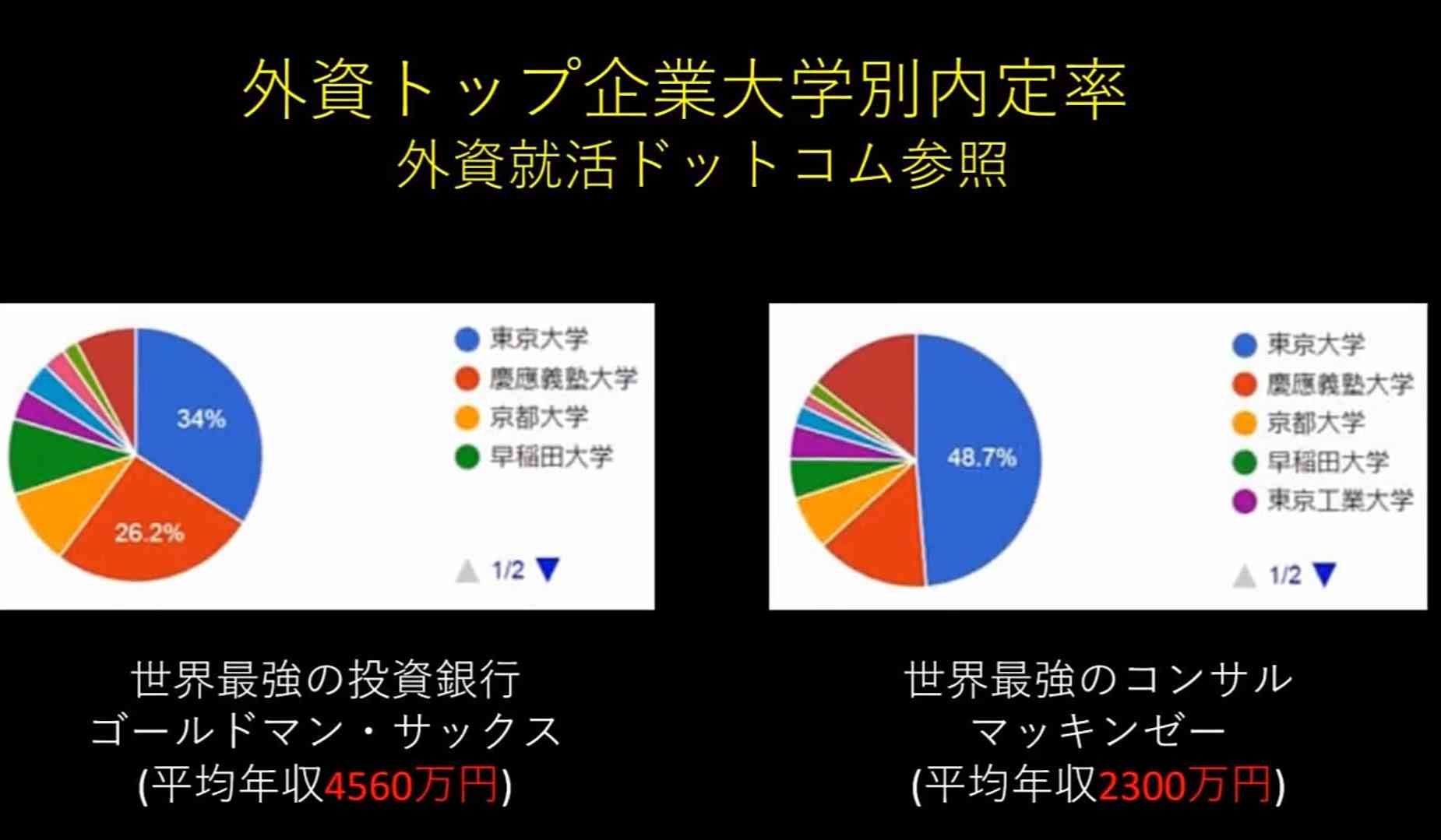 外資トップ企業大学別内定率
外資就活ドットコム参照

34%
26.2%
東京大学
慶應義塾大学
京都大学
早稲田大学
1/2

48.7%
東京大学
慶應義塾大学
京都大学
早稲田大学
東京工業大学
1/2

世界最強の投資銀行
ゴールドマン・サックス
(平均年収4560万円)

世界最強のコンサル
マッキンゼー
(平均年収2300万円)